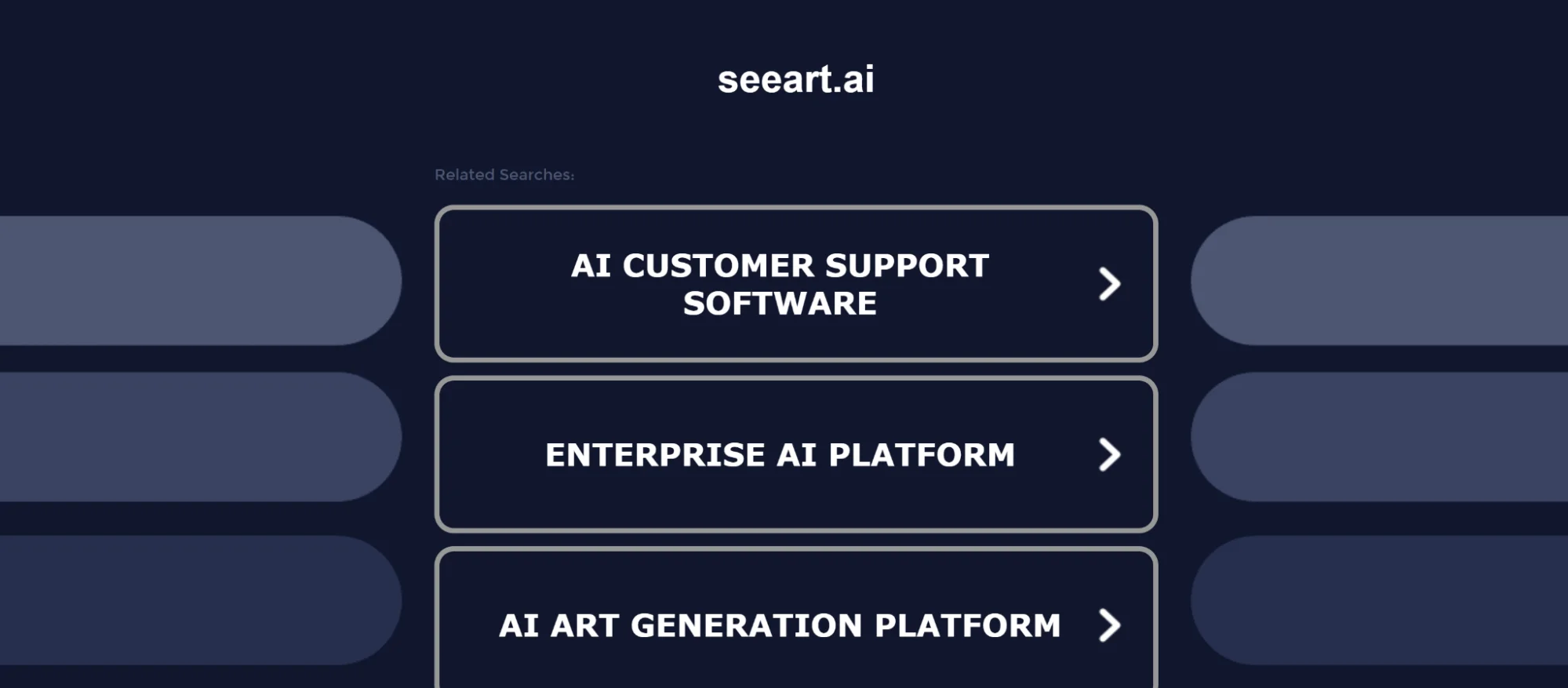 seeart.ai

Related Searches:

AI CUSTOMER SUPPORT SOFTWARE

ENTERPRISE AI PLATFORM

AI ART GENERATION PLATFORM